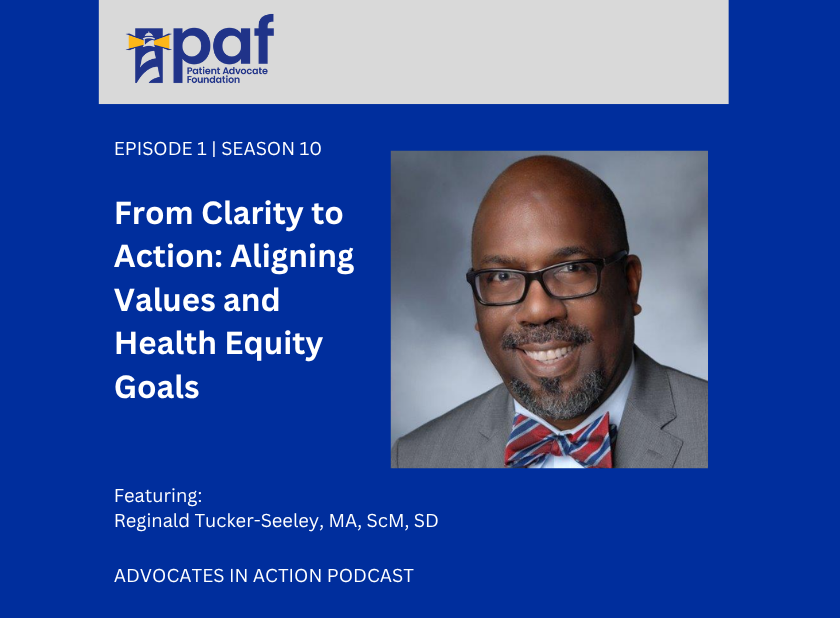 paf
Patient Advocate Foundation

EPISODE 1 | SEASON 10

From Clarity to Action: Aligning Values and Health Equity Goals

Featuring:
Reginald Tucker-Seeley, MA, ScM, SD

ADVOCATES IN ACTION PODCAST